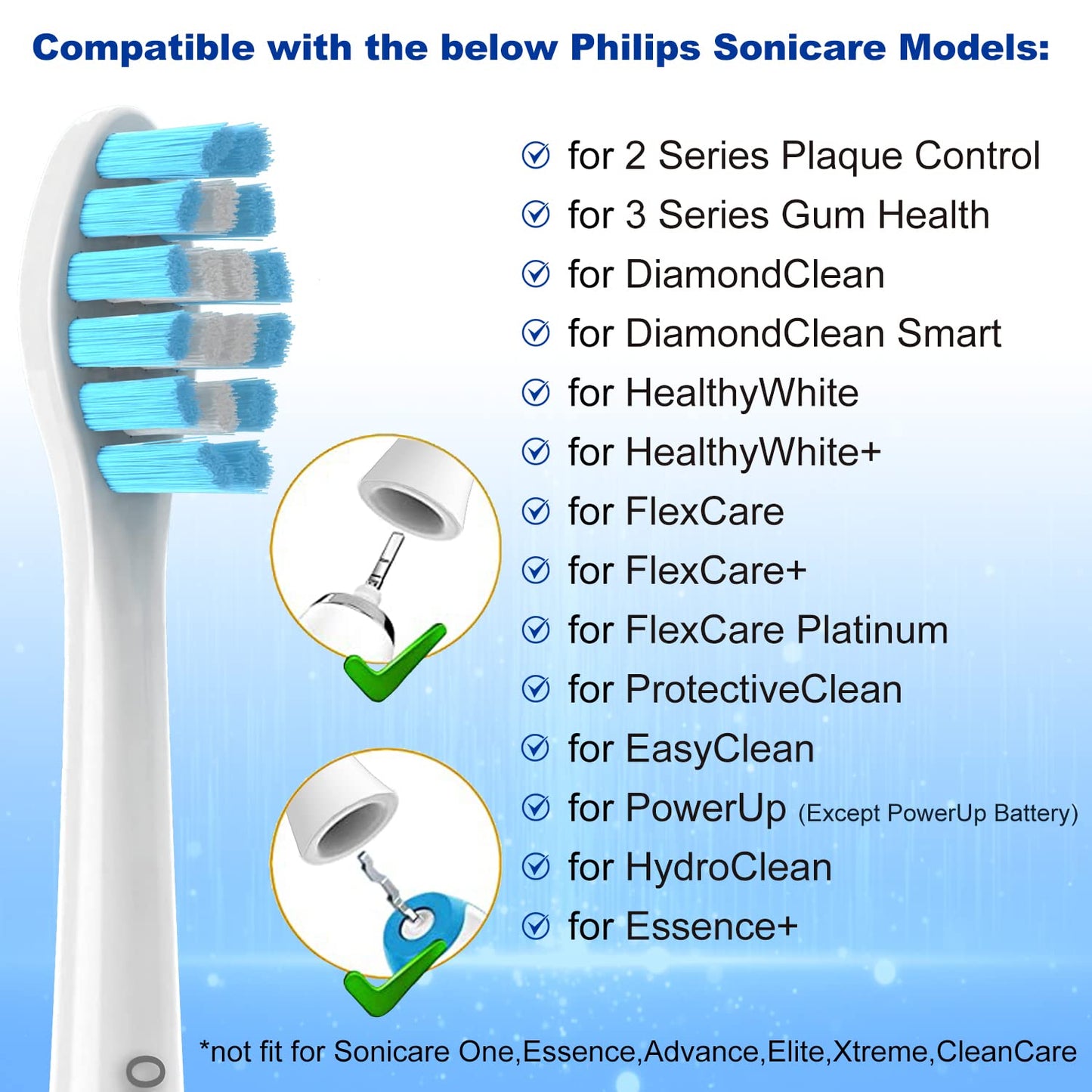 Compatible with the below Philips Sonicare Models:

for 2 Series Plaque Control
for 3 Series Gum Health
for DiamondClean
for DiamondClean Smart
for HealthyWhite
for HealthyWhite+
for FlexCare
for FlexCare+
for FlexCare Platinum
for ProtectiveClean
for EasyClean
for PowerUp (Except PowerUp Battery)
for HydroClean
for Essence+

*not fit for Sonicare One,Essence,Advance,Elite,Xtreme,CleanCare